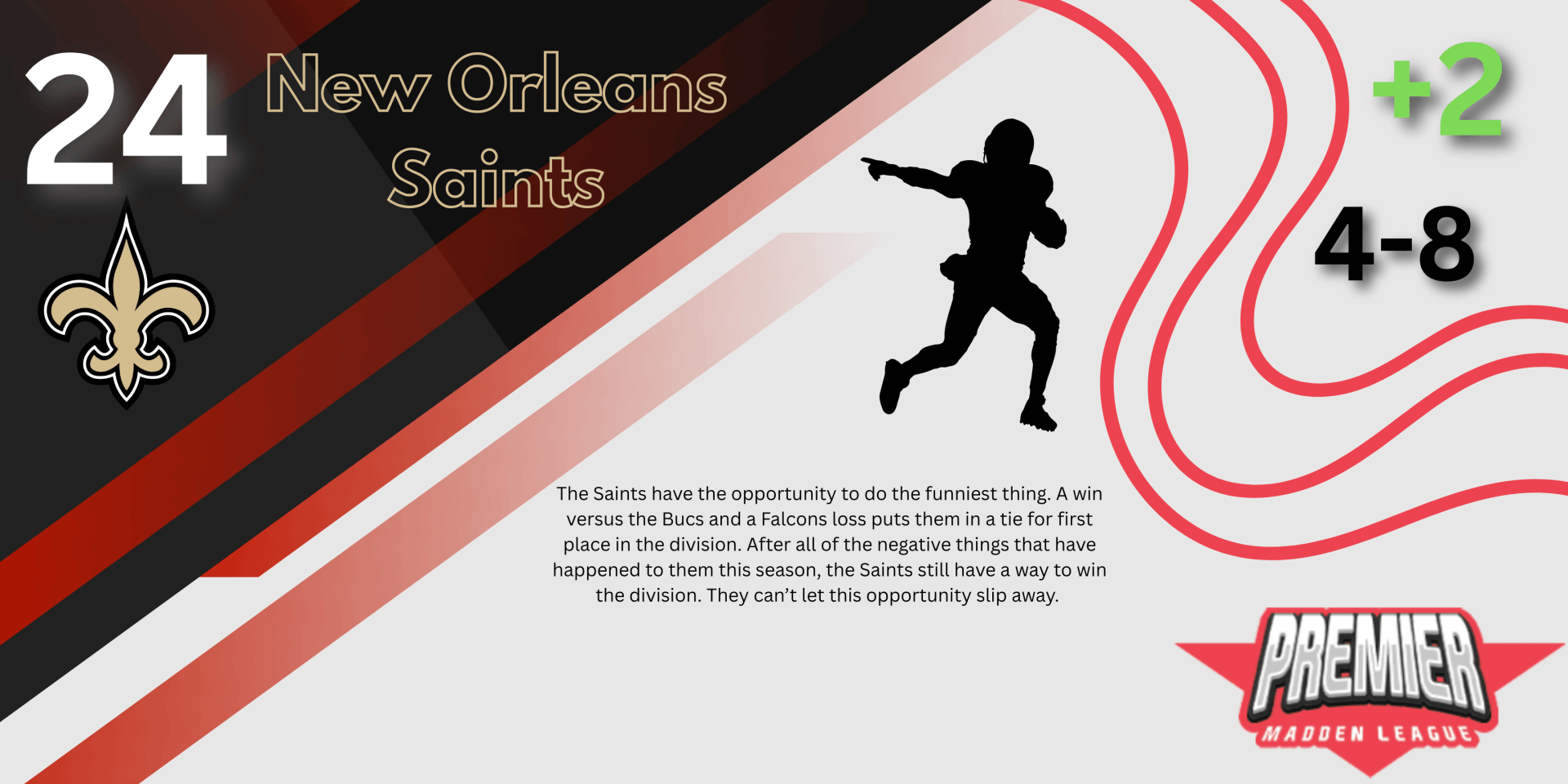 24

New Orleans Saints

+2

4-8

The Saints have the opportunity to do the funniest thing. A win versus the Bucs and a Falcons loss puts them in a tie for first place in the division. After all of the negative things that have happened to them this season, the Saints still have a way to win the division. They can't let this opportunity slip away.

PREMIER
MADDEN LEAGUE